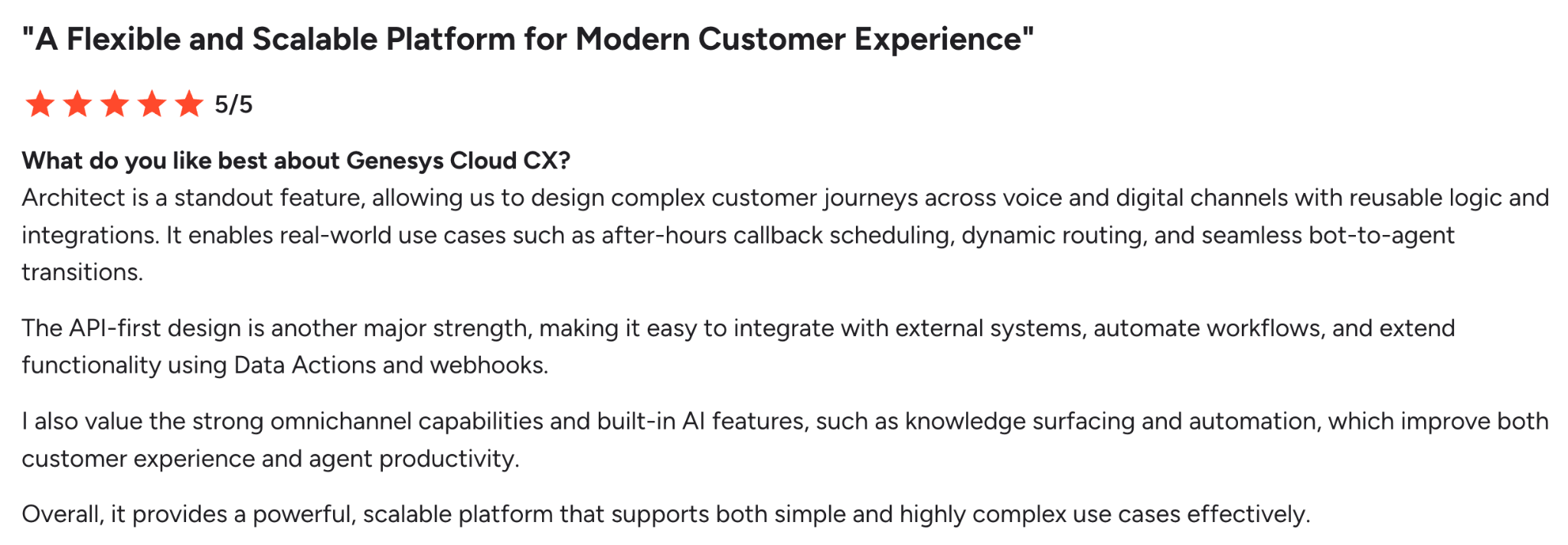 "A Flexible and Scalable Platform for Modern Customer Experience"

5/5

What do you like best about Genesys Cloud CX?
Architect is a standout feature, allowing us to design complex customer journeys across voice and digital channels with reusable logic and integrations. It enables real-world use cases such as after-hours callback scheduling, dynamic routing, and seamless bot-to-agent transitions.

The API-first design is another major strength, making it easy to integrate with external systems, automate workflows, and extend functionality using Data Actions and webhooks.

I also value the strong omnichannel capabilities and built-in AI features, such as knowledge surfacing and automation, which improve both customer experience and agent productivity.

Overall, it provides a powerful, scalable platform that supports both simple and highly complex use cases effectively.